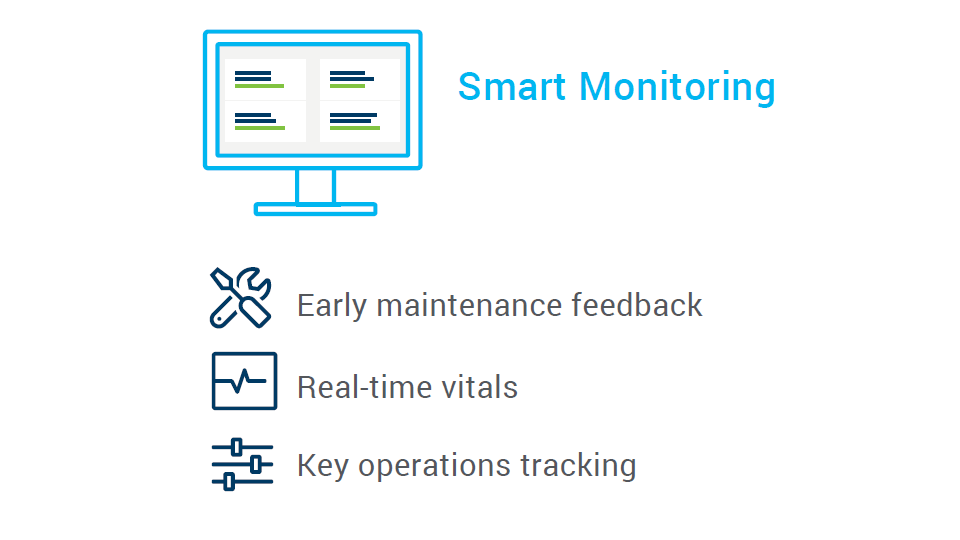 Smart Monitoring

Early maintenance feedback

Real-time vitals

Key operations tracking